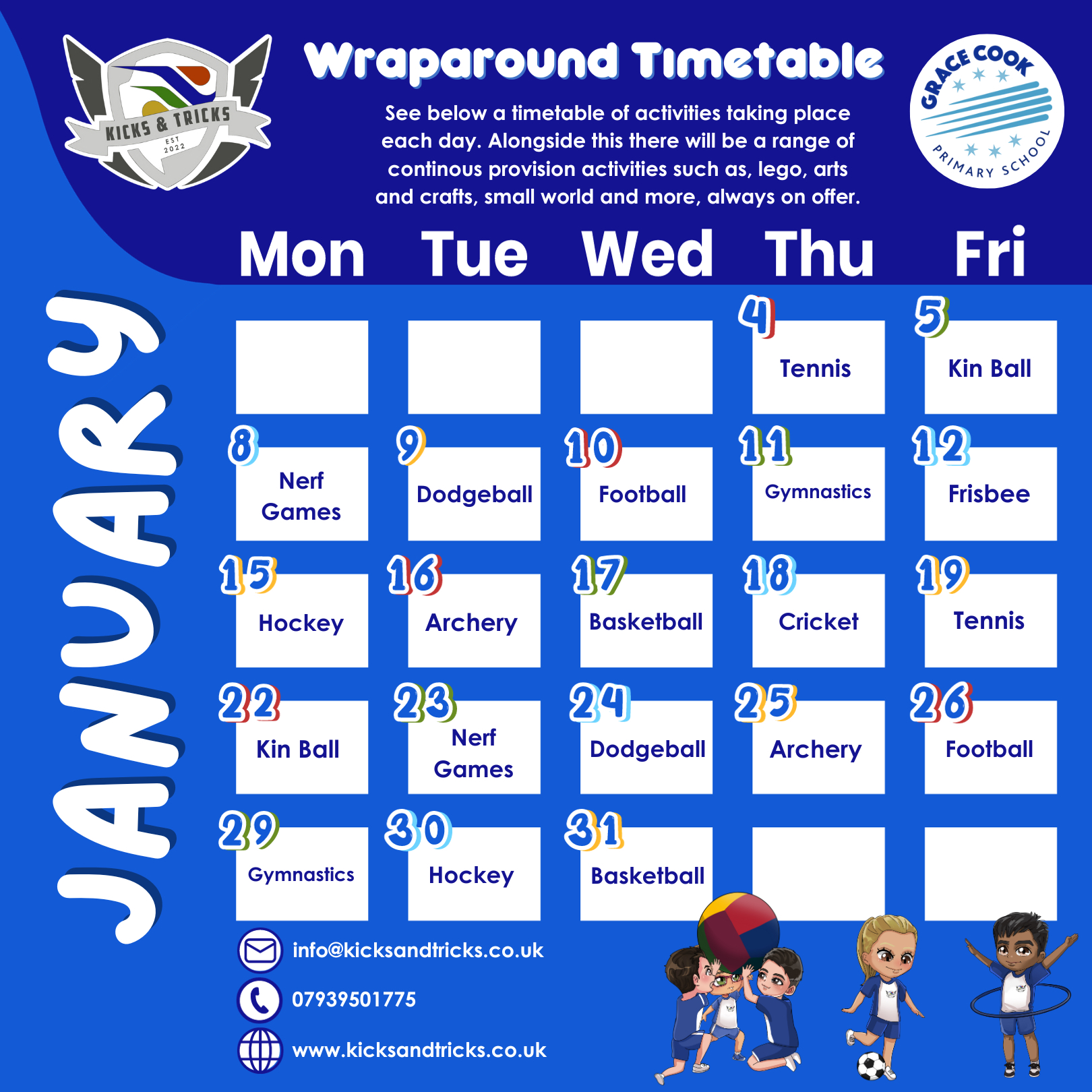 KICKS & TRICKS
EST 2022

Wraparound Timetable

See below a timetable of activities taking place each day. Alongside this there will be a range of continous provision activities such as, lego, arts and crafts, small world and more, always on offer.

GRACE COOK PRIMARY SCHOOL

JANUARY

| Mon | Tue | Wed | Thu | Fri |
|---|---|---|---|---|
| | | | 4 Tennis | 5 Kin Ball |
| 8 Nerf Games | 9 Dodgeball | 10 Football | 11 Gymnastics | 12 Frisbee |
| 15 Hockey | 16 Archery | 17 Basketball | 18 Cricket | 19 Tennis |
| 22 Kin Ball | 23 Nerf Games | 24 Dodgeball | 25 Archery | 26 Football |
| 29 Gymnastics | 30 Hockey | 31 Basketball | | |

info@kicksandtricks.co.uk
07939501775
www.kicksandtricks.co.uk